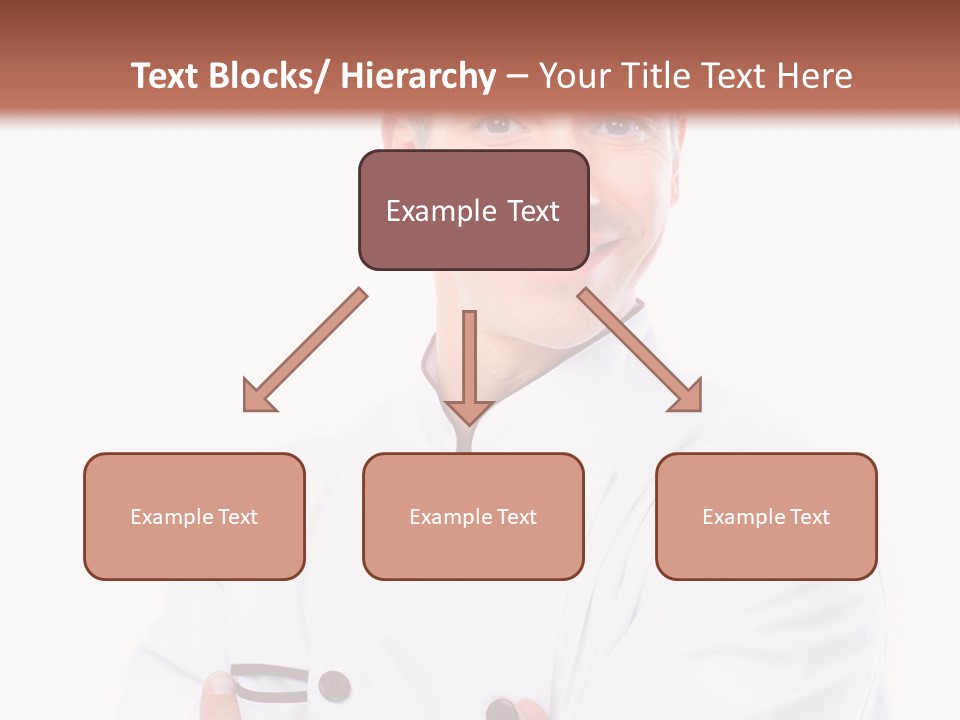 Text Blocks/ Hierarchy – Your Title Text Here

Example Text

Example Text

Example Text

Example Text